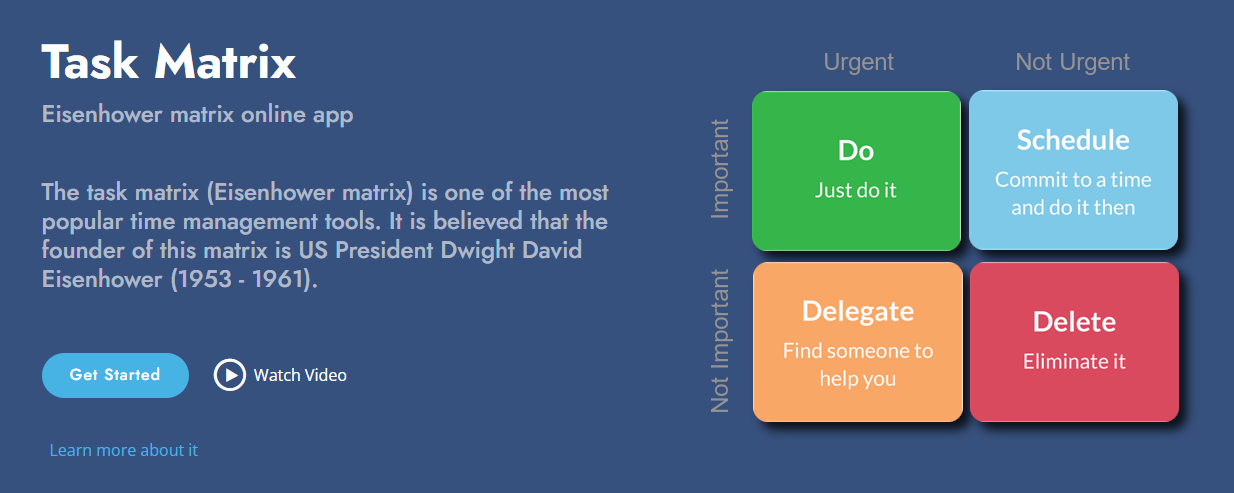 Task Matrix

Eisenhower matrix online app

The task matrix (Eisenhower matrix) is one of the most popular time management tools. It is believed that the founder of this matrix is US President Dwight David Eisenhower (1953 - 1961).

Get Started

Watch Video

Learn more about it

Urgent

Not Urgent

Important

Not Important

Do
Just do it

Schedule
Commit to a time and do it then

Delegate
Find someone to help you

Delete
Eliminate it